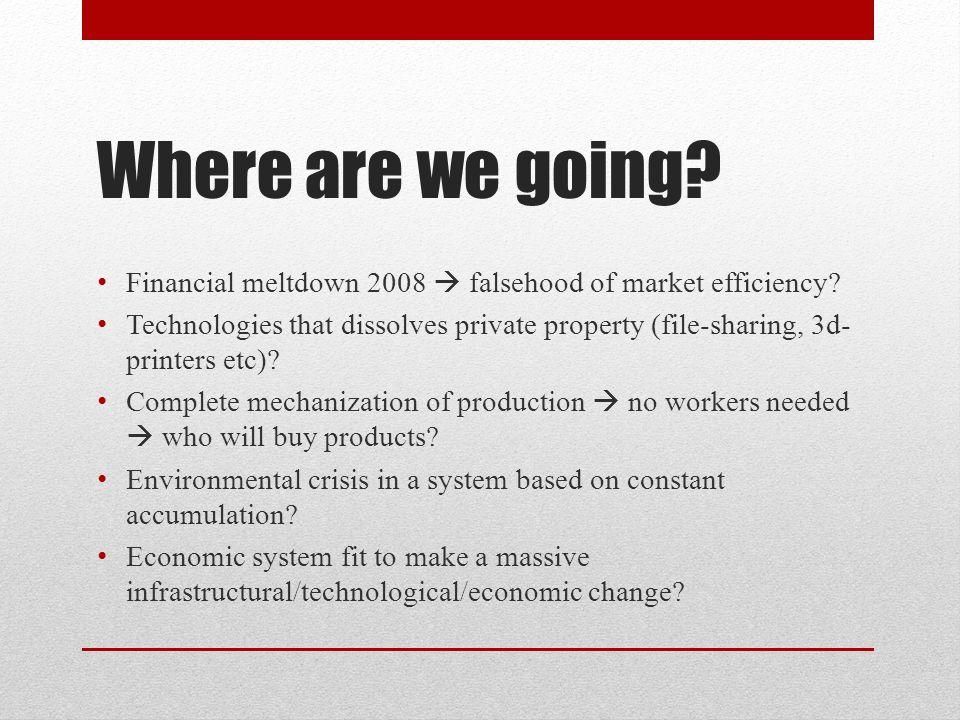 Where are we going?

• Financial meltdown 2008 → falsehood of market efficiency?
• Technologies that dissolves private property (file-sharing, 3d-printers etc)?
• Complete mechanization of production → no workers needed → who will buy products?
• Environmental crisis in a system based on constant accumulation?
• Economic system fit to make a massive infrastructural/technological/economic change?